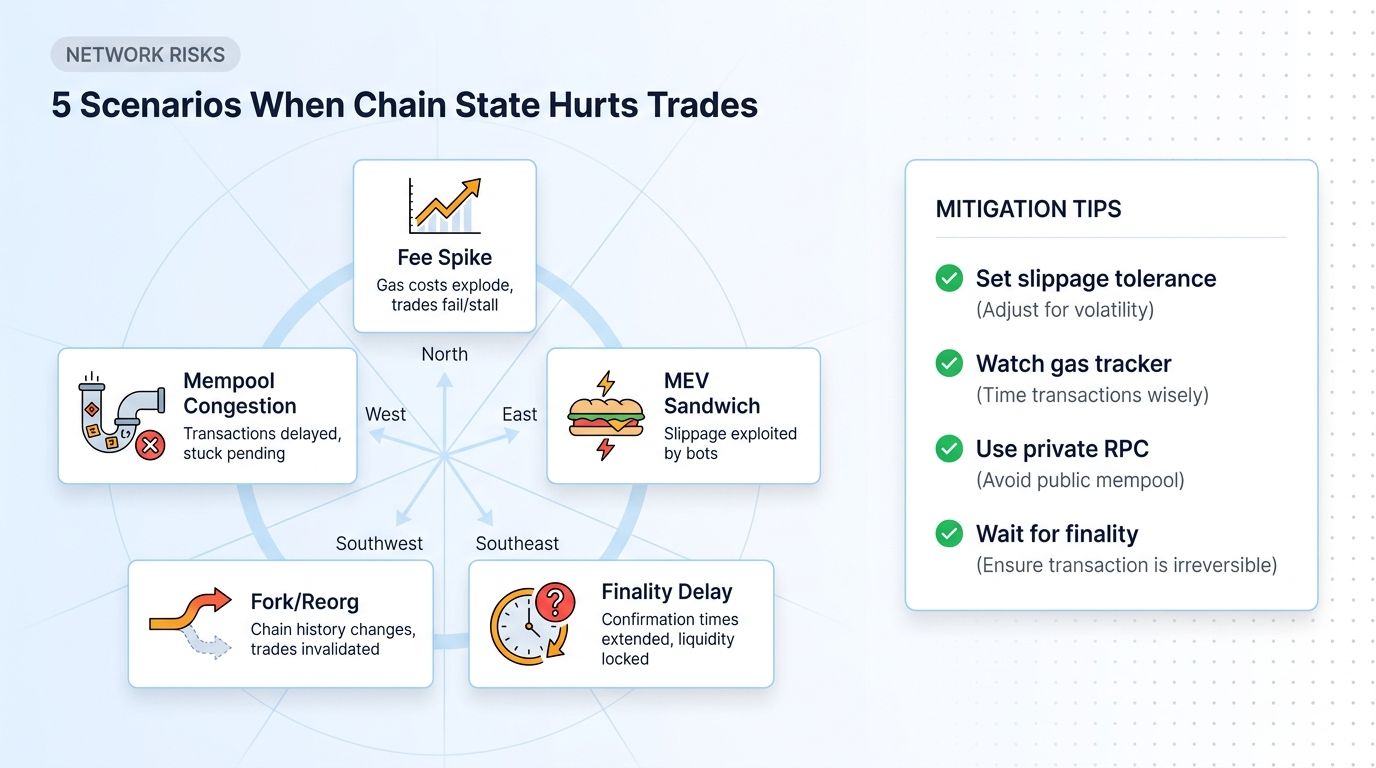 NETWORK RISKS

5 Scenarios When Chain State Hurts Trades

Fee Spike
Gas costs explode, trades fail/stall

North

Mempool Congestion
Transactions delayed, stuck pending

West

East

MEV Sandwich
Slippage exploited by bots

Southwest

Southeast

Fork/Reorg
Chain history changes, trades invalidated

Finality Delay
Confirmation times extended, liquidity locked

MITIGATION TIPS

Set slippage tolerance
(Adjust for volatility)

Watch gas tracker
(Time transactions wisely)

Use private RPC
(Avoid public mempool)

Wait for finality
(Ensure transaction is irreversible)